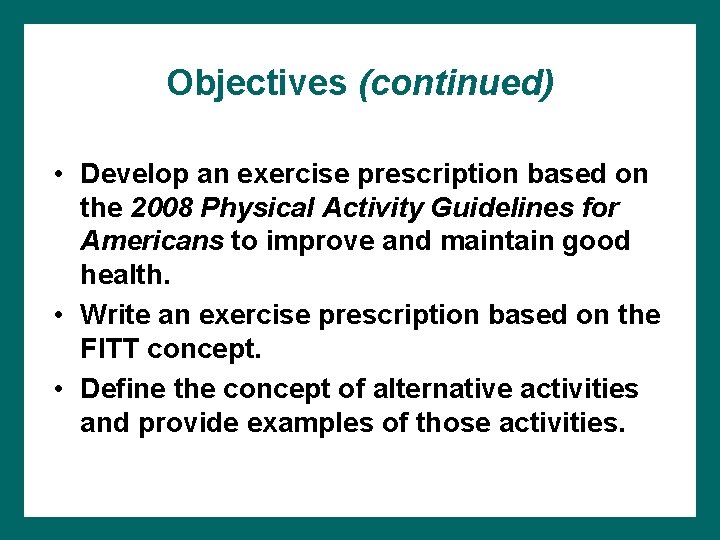 Objectives (continued)

• Develop an exercise prescription based on the 2008 Physical Activity Guidelines for Americans to improve and maintain good health.

• Write an exercise prescription based on the FITT concept.

• Define the concept of alternative activities and provide examples of those activities.